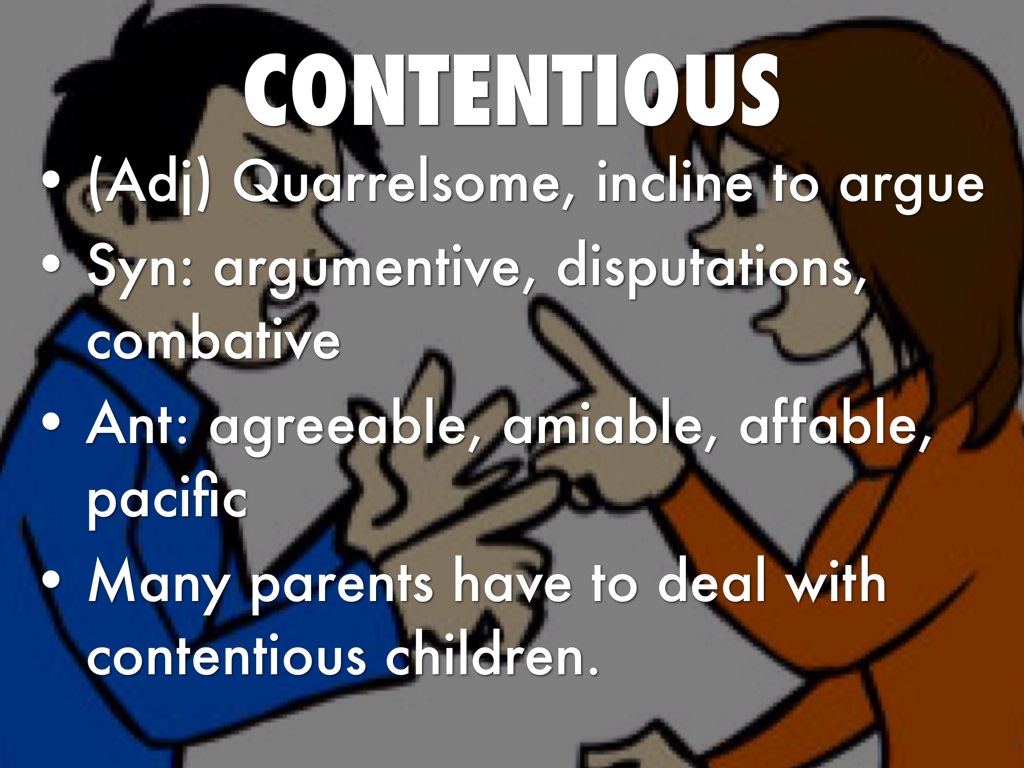 CONTENTIOUS

• (Adj) Quarrelsome, incline to argue
• Syn: argumentive, disputations, combative
• Ant: agreeable, amiable, affable, pacific
• Many parents have to deal with contentious children.